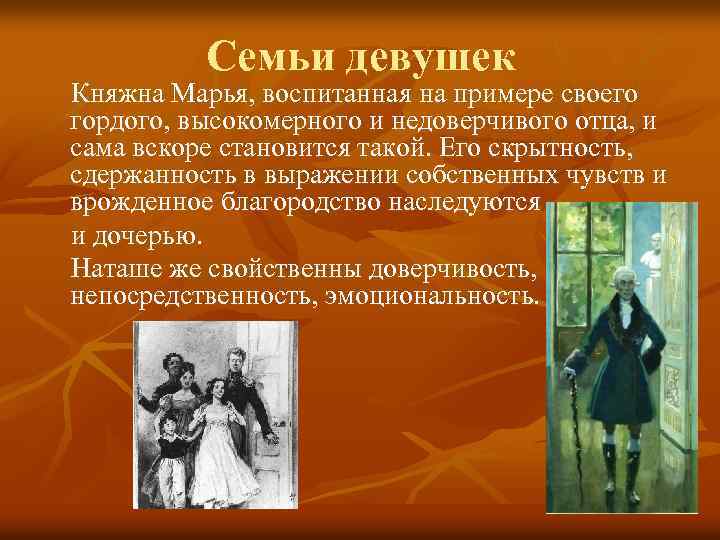 Семьи девушек

Княжна Марья, воспитанная на примере своего гордого, высокомерного и недоверчивого отца, и сама вскоре становится такой. Его скрытность, сдержанность в выражении собственных чувств и врожденное благородство наследуются и дочерью.

Наташе же свойственны доверчивость, непосредственность, эмоциональность.